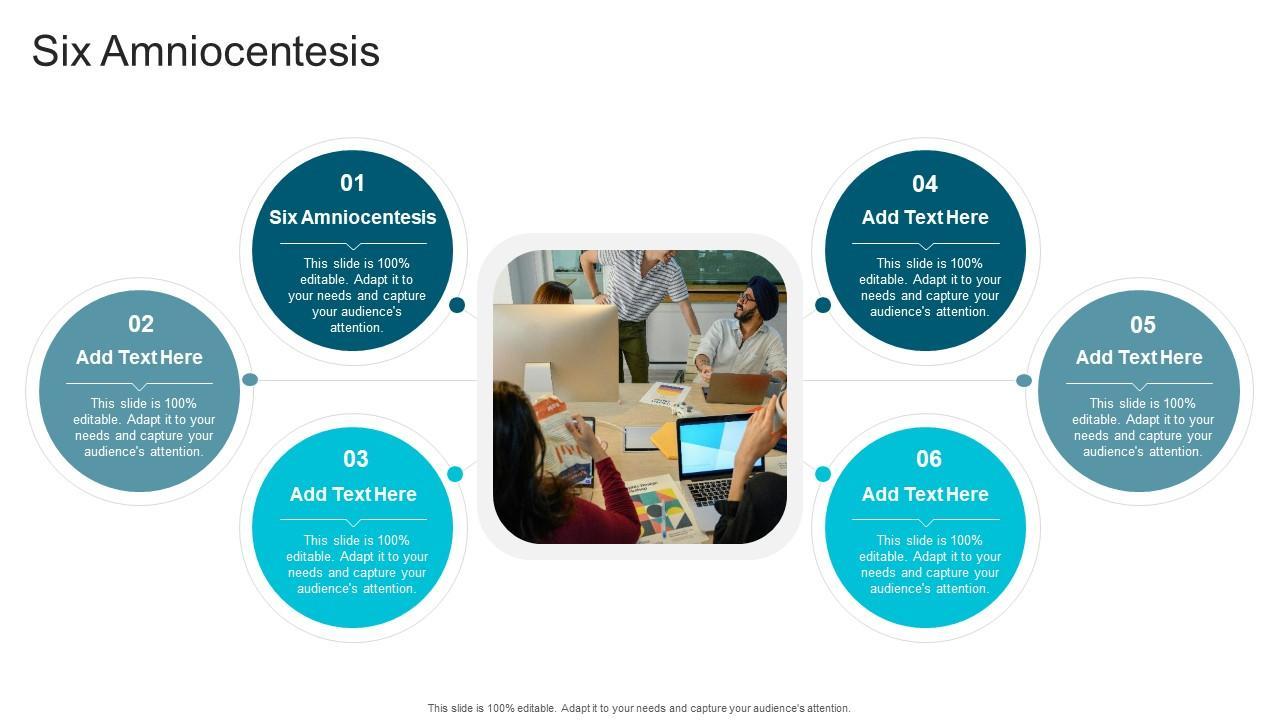 Six Amniocentesis

01
Six Amniocentesis
This slide is 100% editable. Adapt it to your needs and capture your audience's attention.

02
Add Text Here
This slide is 100% editable. Adapt it to your needs and capture your audience's attention.

03
Add Text Here
This slide is 100% editable. Adapt it to your needs and capture your audience's attention.

04
Add Text Here
This slide is 100% editable. Adapt it to your needs and capture your audience's attention.

05
Add Text Here
This slide is 100% editable. Adapt it to your needs and capture your audience's attention.

06
Add Text Here
This slide is 100% editable. Adapt it to your needs and capture your audience's attention.

This slide is 100% editable. Adapt it to your needs and capture your audience's attention.